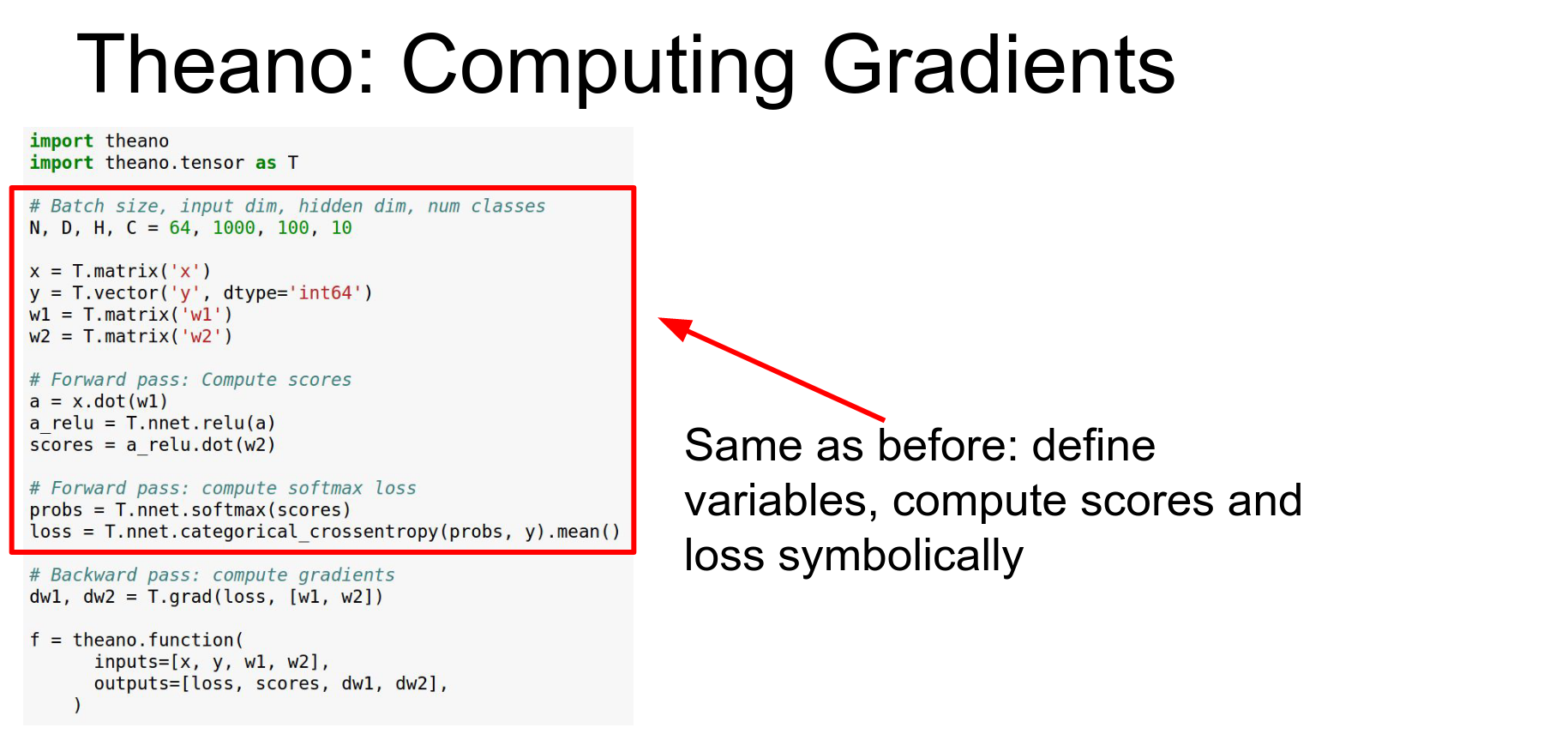 Theano: Computing Gradients

import theano
import theano.tensor as T

# Batch size, input dim, hidden dim, num classes
N, D, H, C = 64, 1000, 100, 10

x = T.matrix('x')
y = T.vector('y', dtype='int64')
w1 = T.matrix('w1')
w2 = T.matrix('w2')

# Forward pass: Compute scores
a = x.dot(w1)
a_relu = T.nnet.relu(a)
scores = a_relu.dot(w2)

# Forward pass: compute softmax loss
probs = T.nnet.softmax(scores)
loss = T.nnet.categorical_crossentropy(probs, y).mean()

# Backward pass: compute gradients
dw1, dw2 = T.grad(loss, [w1, w2])

f = theano.function(
      inputs=[x, y, w1, w2],
      outputs=[loss, scores, dw1, dw2],
    )

Same as before: define variables, compute scores and loss symbolically